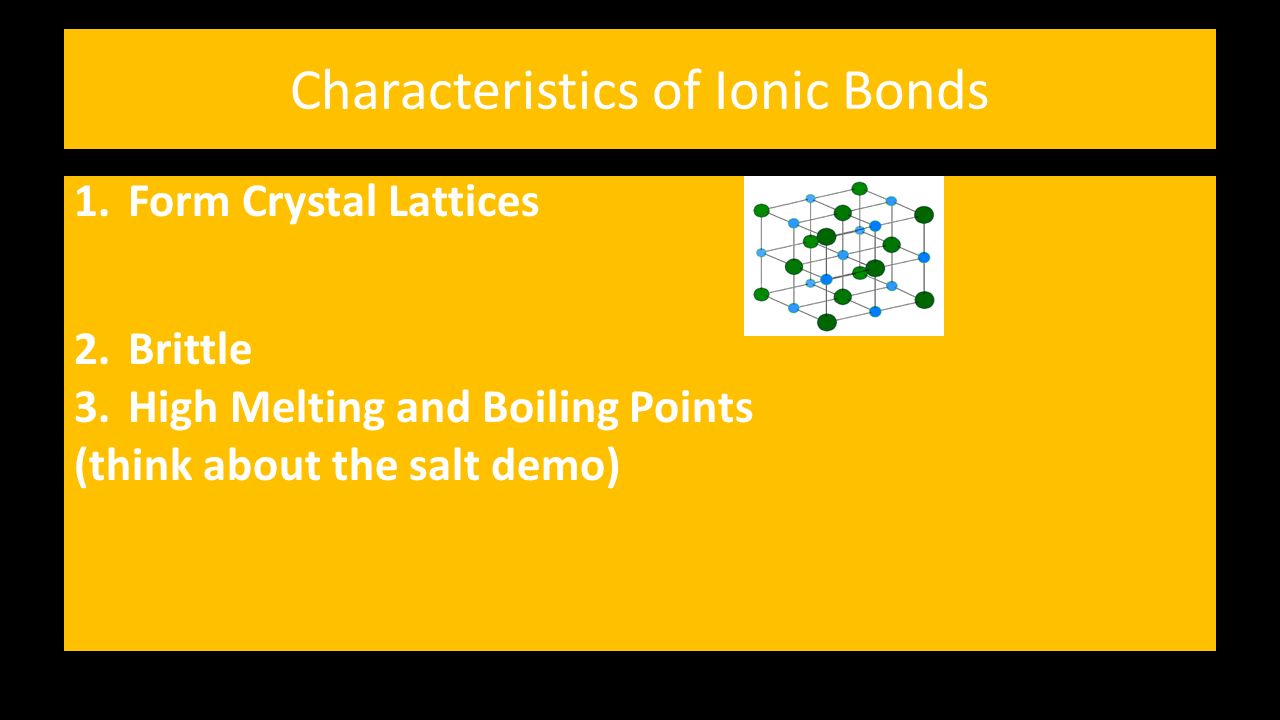 Characteristics of Ionic Bonds

1. Form Crystal Lattices

2. Brittle
3. High Melting and Boiling Points
(think about the salt demo)